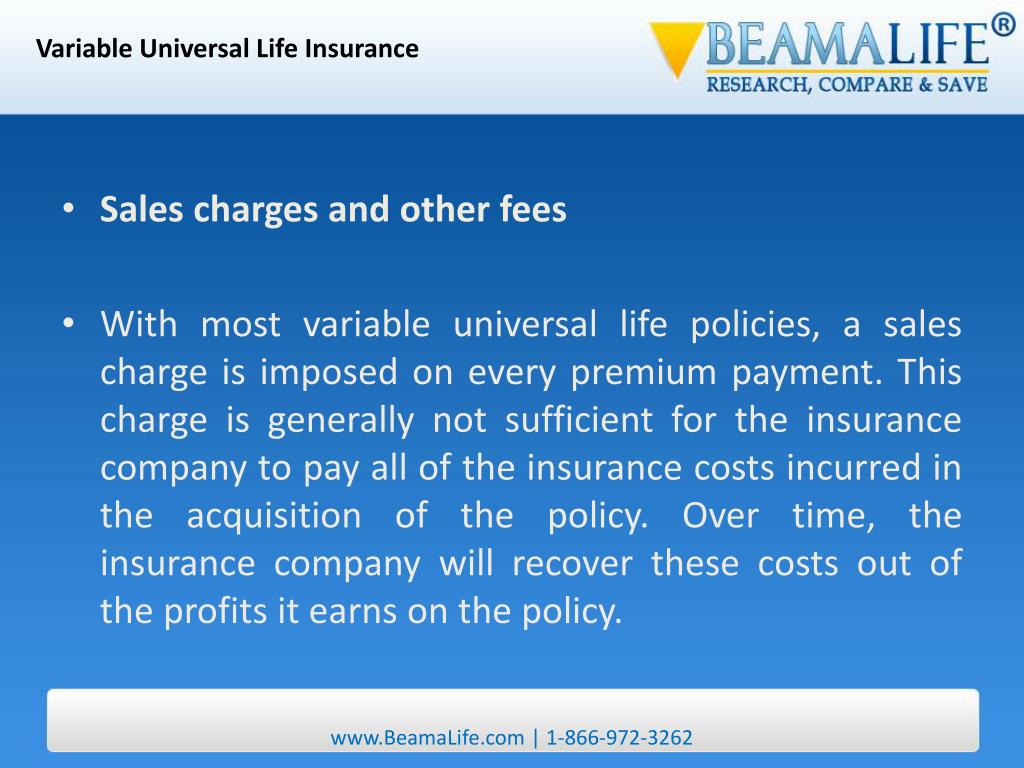 Variable Universal Life Insurance

BEAMALIFE®
RESEARCH, COMPARE & SAVE

• Sales charges and other fees

• With most variable universal life policies, a sales charge is imposed on every premium payment. This charge is generally not sufficient for the insurance company to pay all of the insurance costs incurred in the acquisition of the policy. Over time, the insurance company will recover these costs out of the profits it earns on the policy.

www.BeamaLife.com | 1-866-972-3262